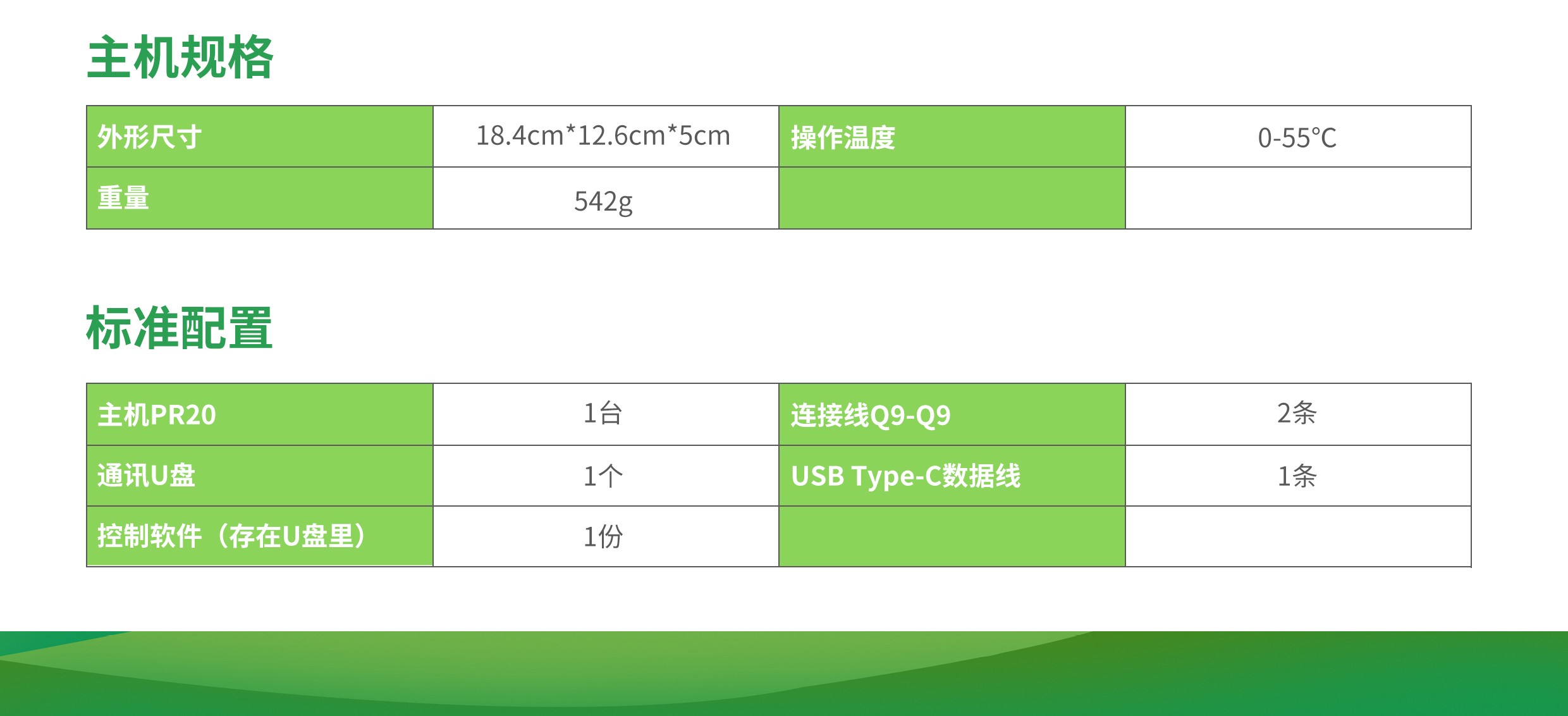 主机规格

| 外形尺寸 | 18.4cm*12.6cm*5cm | 操作温度 | 0-55℃ |
|---|---|---|---|
| 重量 | 542g | | |

标准配置

| 主机PR20 | 1台 | 连接线Q9-Q9 | 2条 |
|---|---|---|---|
| 通讯U盘 | 1个 | USB Type-C数据线 | 1条 |
| 控制软件（存在U盘里） | 1份 | | |